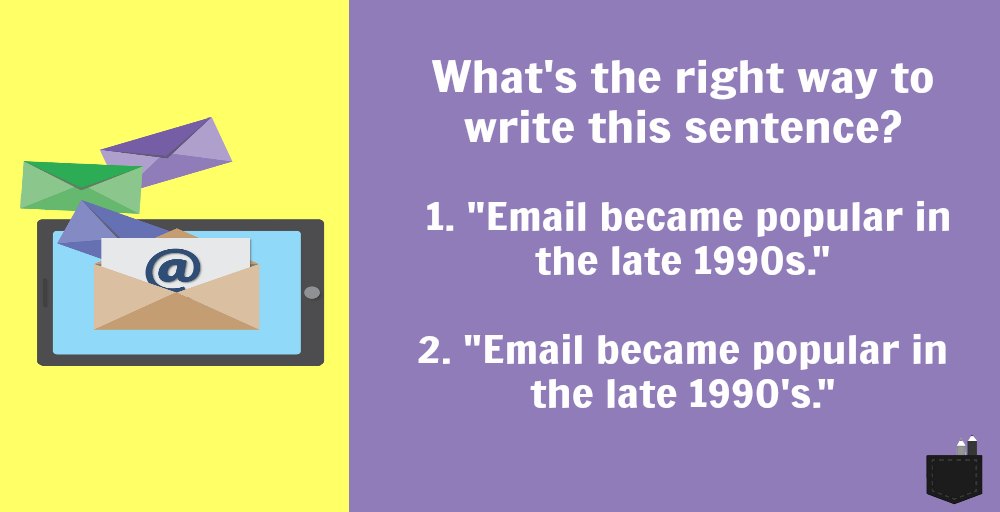 @

What's the right way to write this sentence?

1. "Email became popular in the late 1990s."

2. "Email became popular in the late 1990's."